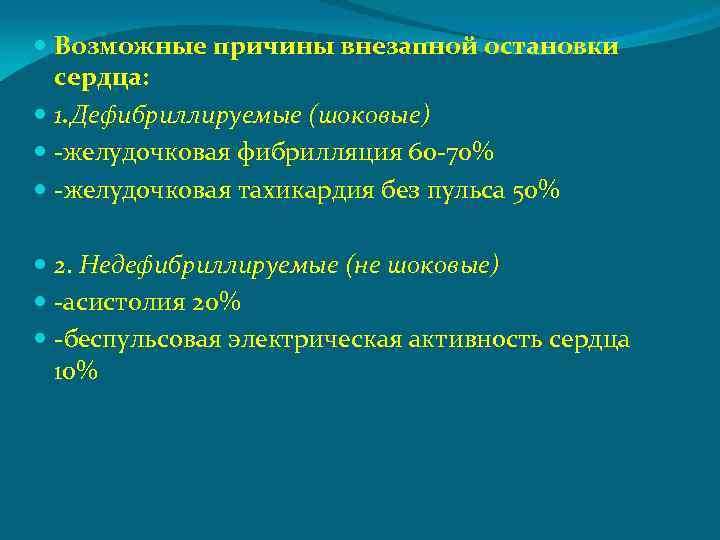 Возможные причины внезапной остановки сердца:
1.Дефибриллируемые (шоковые)
-желудочковая фибрилляция 60-70%
-желудочковая тахикардия без пульса 50%

2. Недефибриллируемые (не шоковые)
-асистолия 20%
-беспульсовая электрическая активность сердца 10%